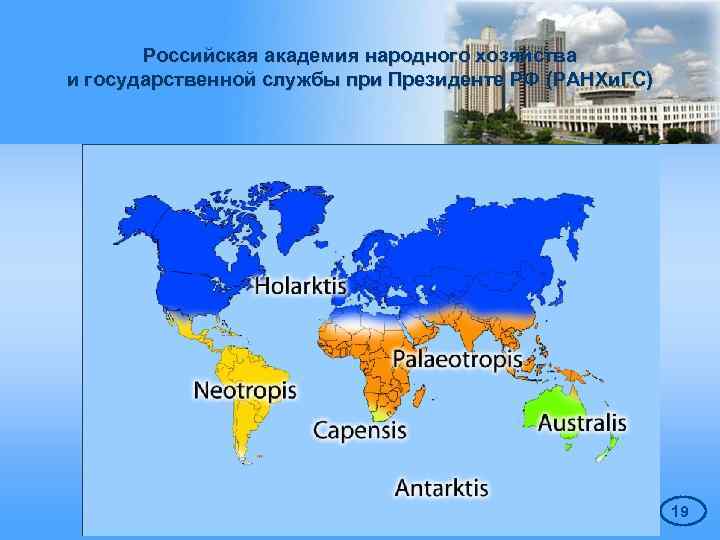 Российская академия народного хозяйства и государственной службы при Президенте РФ (РАНХиГС)

Holarktis

Palaeotropis

Neotropis

Capensis

Australis

Antarktis

19